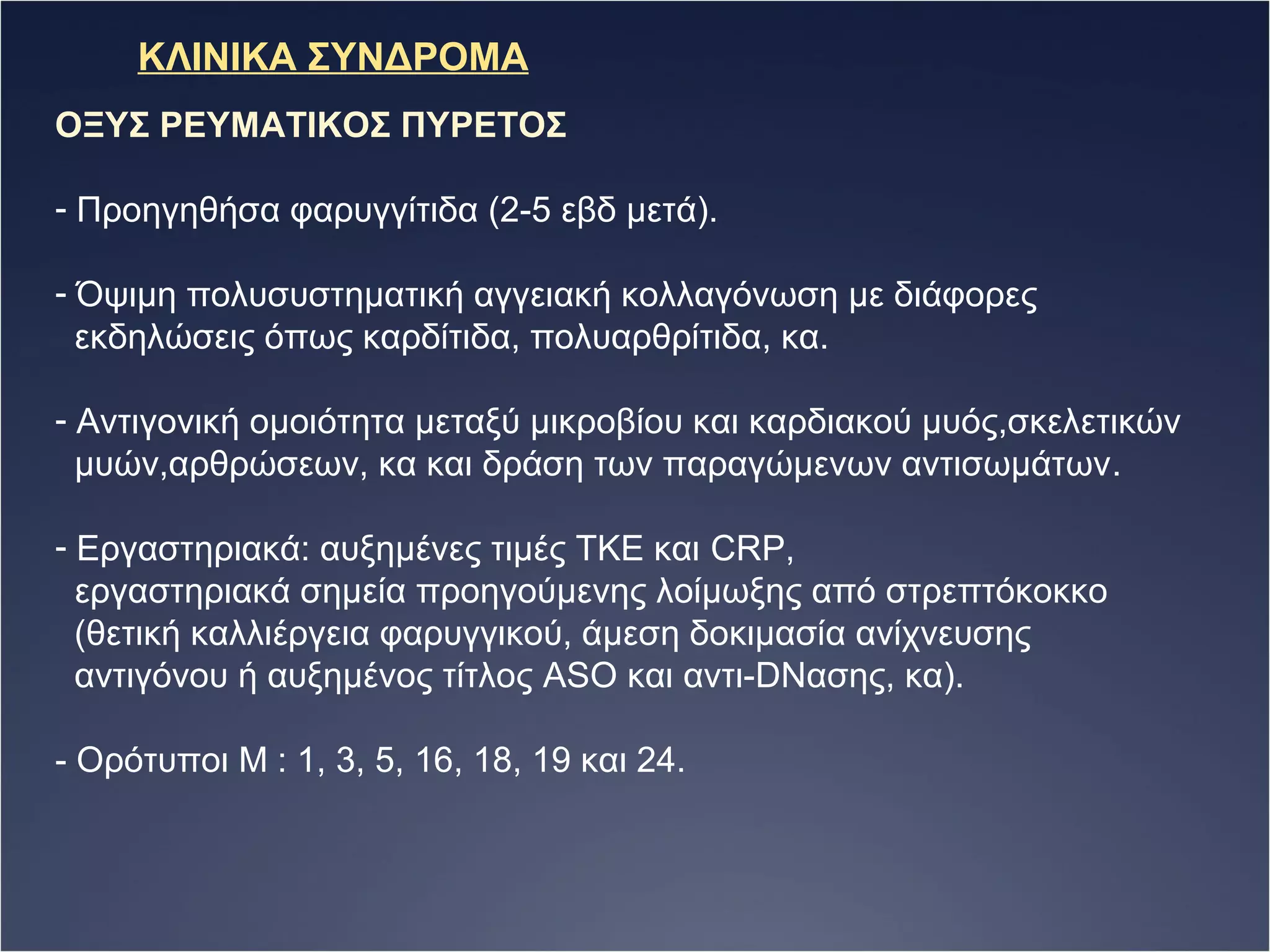 ΚΛΙΝΙΚΑ ΣΥΝΔΡΟΜΑ

ΟΞΥΣ ΡΕΥΜΑΤΙΚΟΣ ΠΥΡΕΤΟΣ

- Προηγηθήσα φαρυγγίτιδα (2-5 εβδ μετά).

- Όψιμη πολυσυστηματική αγγειακή κολλαγόνωση με διάφορες εκδηλώσεις όπως καρδίτιδα, πολυαρθρίτιδα, κα.

- Αντιγονική ομοιότητα μεταξύ μικροβίου και καρδιακού μυός,σκελετικών μυών,αρθρώσεων, κα και δράση των παραγώμενων αντισωμάτων.

- Εργαστηριακά: αυξημένες τιμές ΤΚΕ και CRP, εργαστηριακά σημεία προηγούμενης λοίμωξης από στρεπτόκοκκο (θετική καλλιέργεια φαρυγγικού, άμεση δοκιμασία ανίχνευσης αντιγόνου ή αυξημένος τίτλος ASO και αντι-DNασης, κα).

- Ορότυποι Μ : 1, 3, 5, 16, 18, 19 και 24.